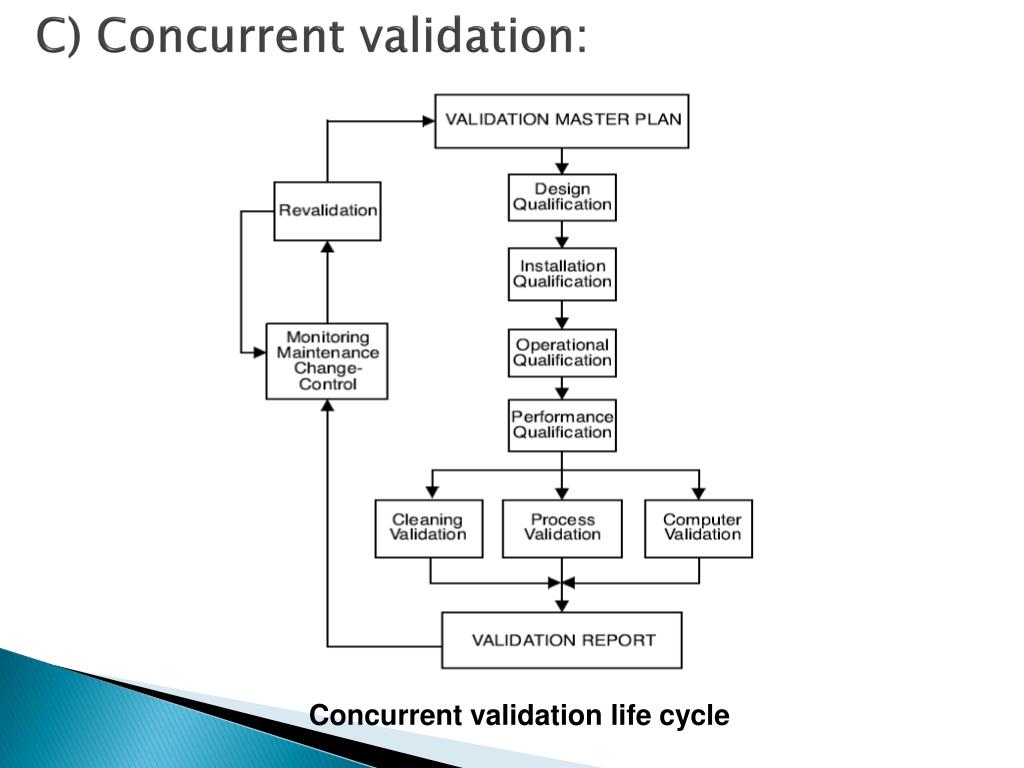 C) Concurrent validation:

VALIDATION MASTER PLAN

Design Qualification

Installation Qualification

Operational Qualification

Performance Qualification

Cleaning Validation

Process Validation

Computer Validation

VALIDATION REPORT

Monitoring Maintenance Change-Control

Revalidation

Concurrent validation life cycle